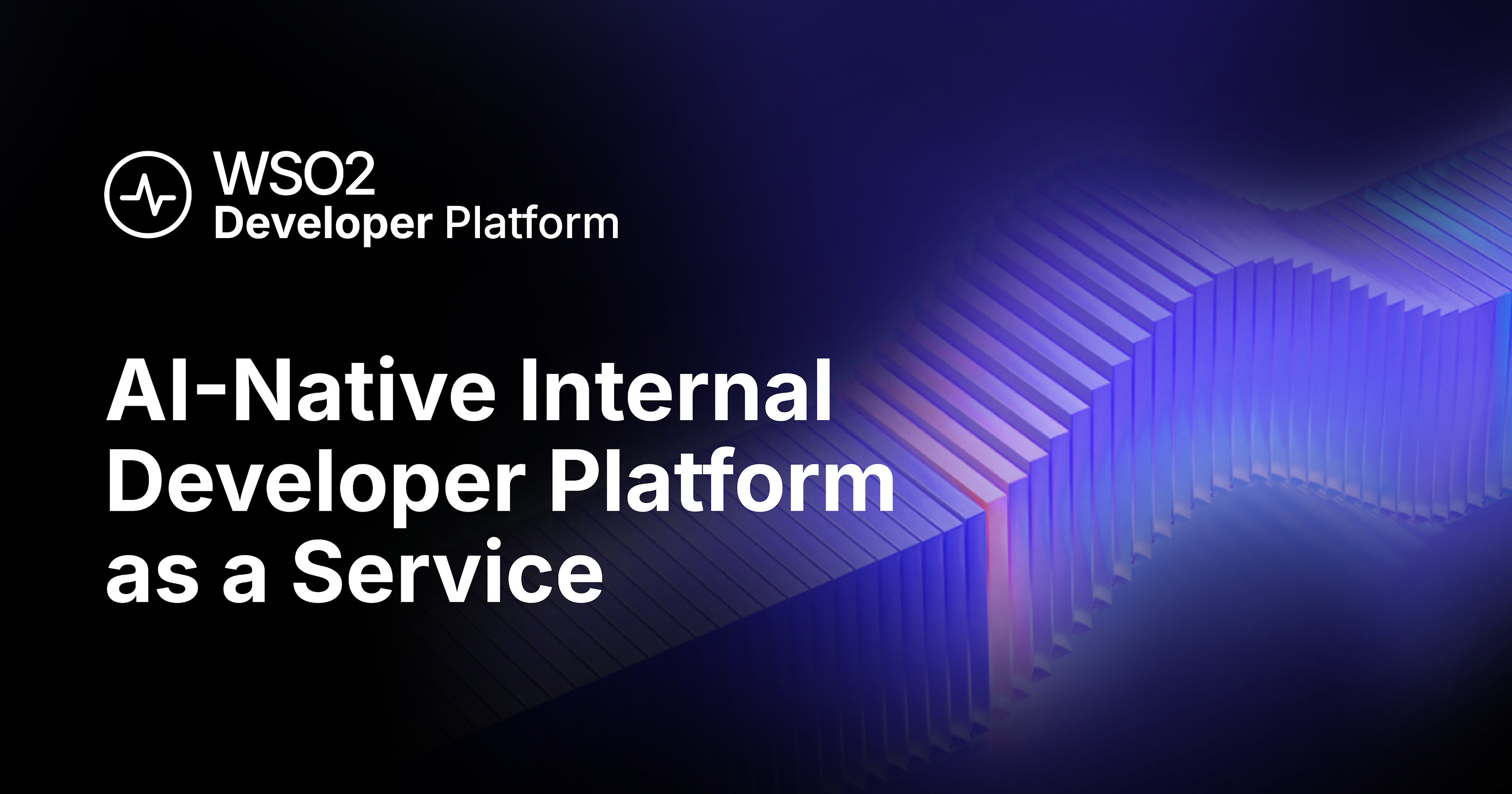 WSO2
Developer Platform

AI-Native Internal Developer Platform as a Service